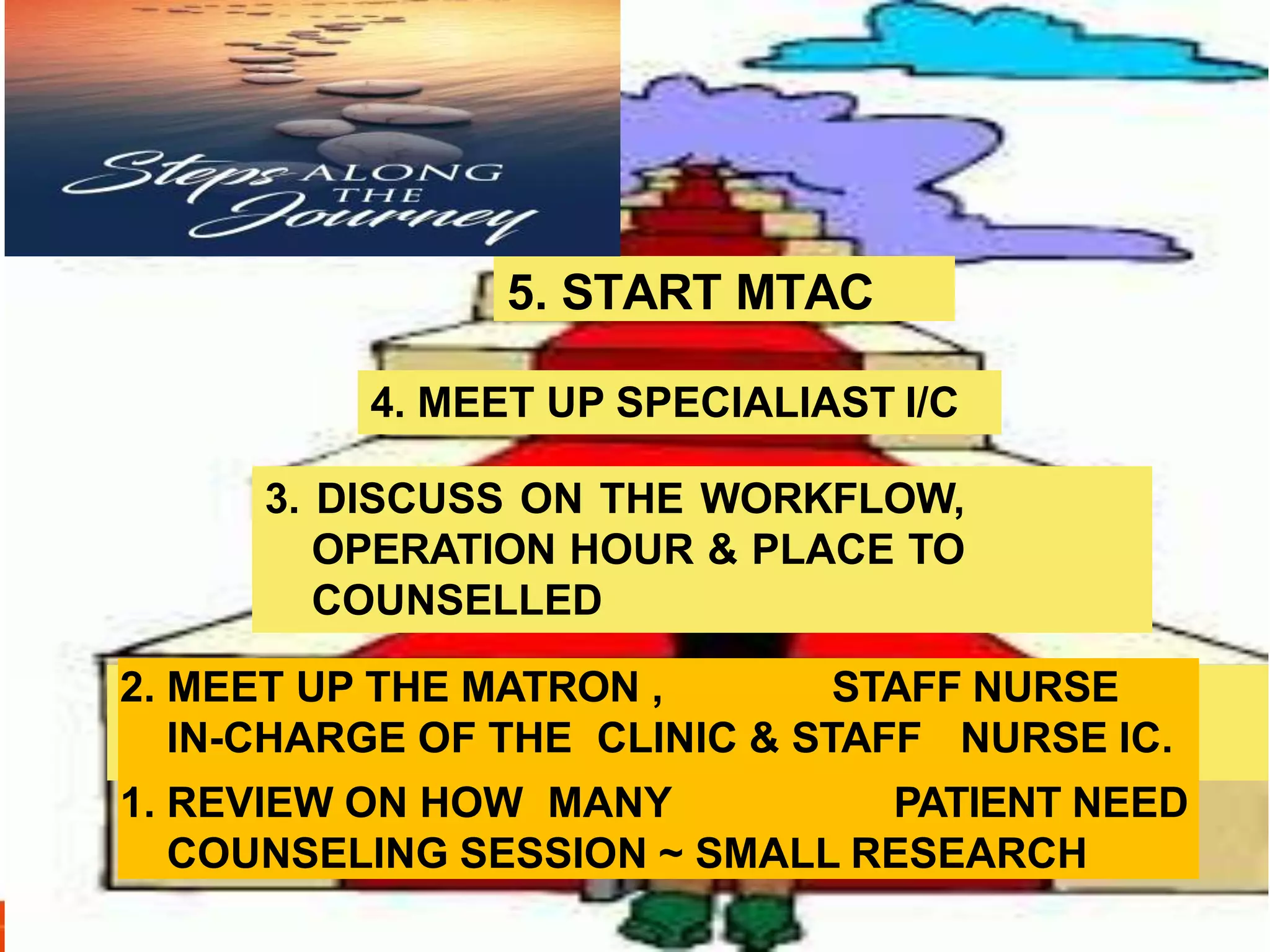 Steps ALONG THE Journey

5. START MTAC

4. MEET UP SPECIALIAST I/C

3. DISCUSS ON THE WORKFLOW, OPERATION HOUR & PLACE TO COUNSELLED

2. MEET UP THE MATRON , STAFF NURSE IN-CHARGE OF THE CLINIC & STAFF NURSE IC.

1. REVIEW ON HOW MANY PATIENT NEED COUNSELING SESSION ~ SMALL RESEARCH